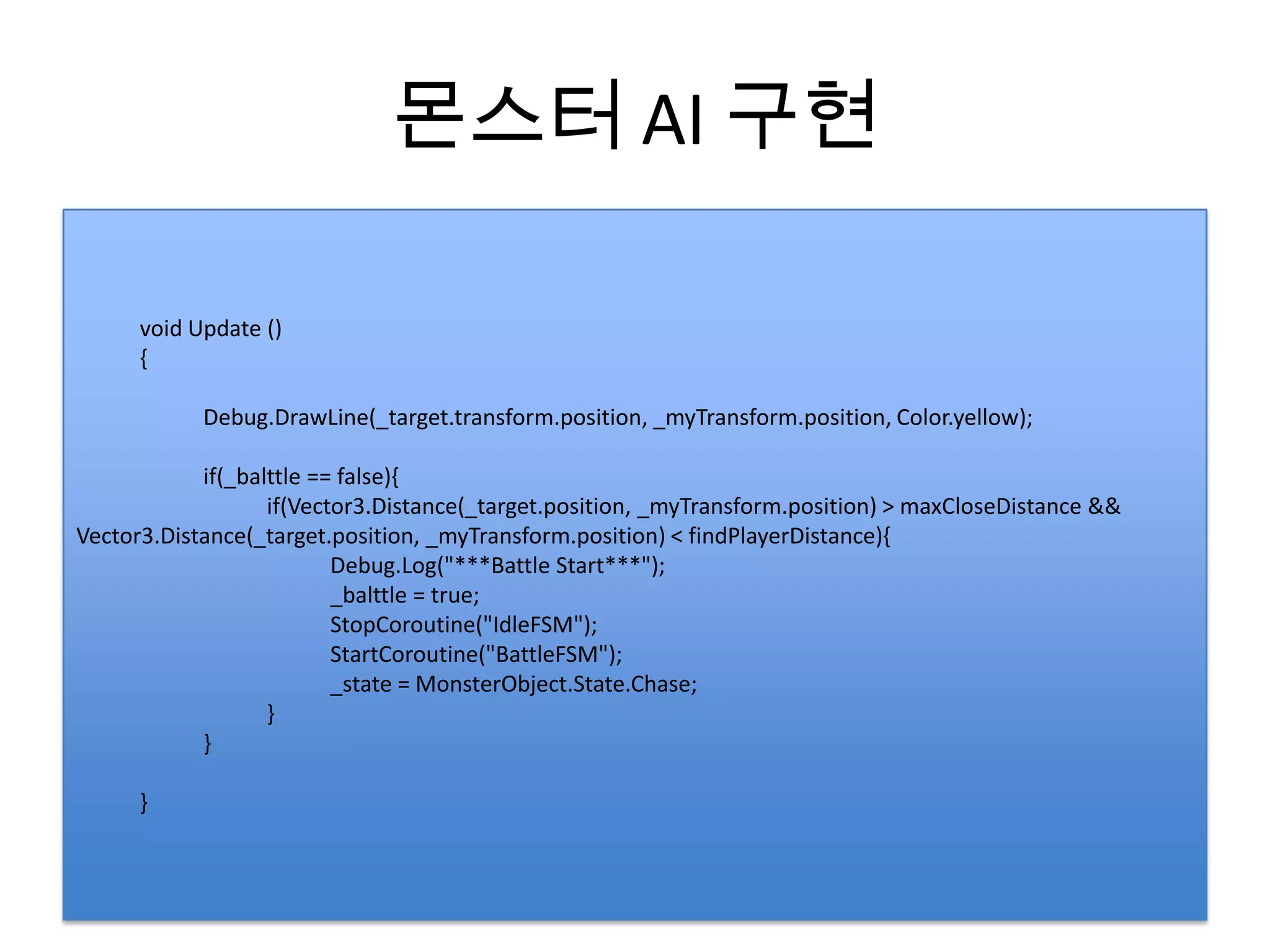 몬스터 AI 구현

void Update ()
{

Debug.DrawLine(_target.transform.position, _myTransform.position, Color.yellow);

if(_balttle == false){
if(Vector3.Distance(_target.position, _myTransform.position) > maxCloseDistance && Vector3.Distance(_target.position, _myTransform.position) < findPlayerDistance){
Debug.Log("***Battle Start***");
_balttle = true;
StopCoroutine("IdleFSM");
StartCoroutine("BattleFSM");
_state = MonsterObject.State.Chase;
}
}

}